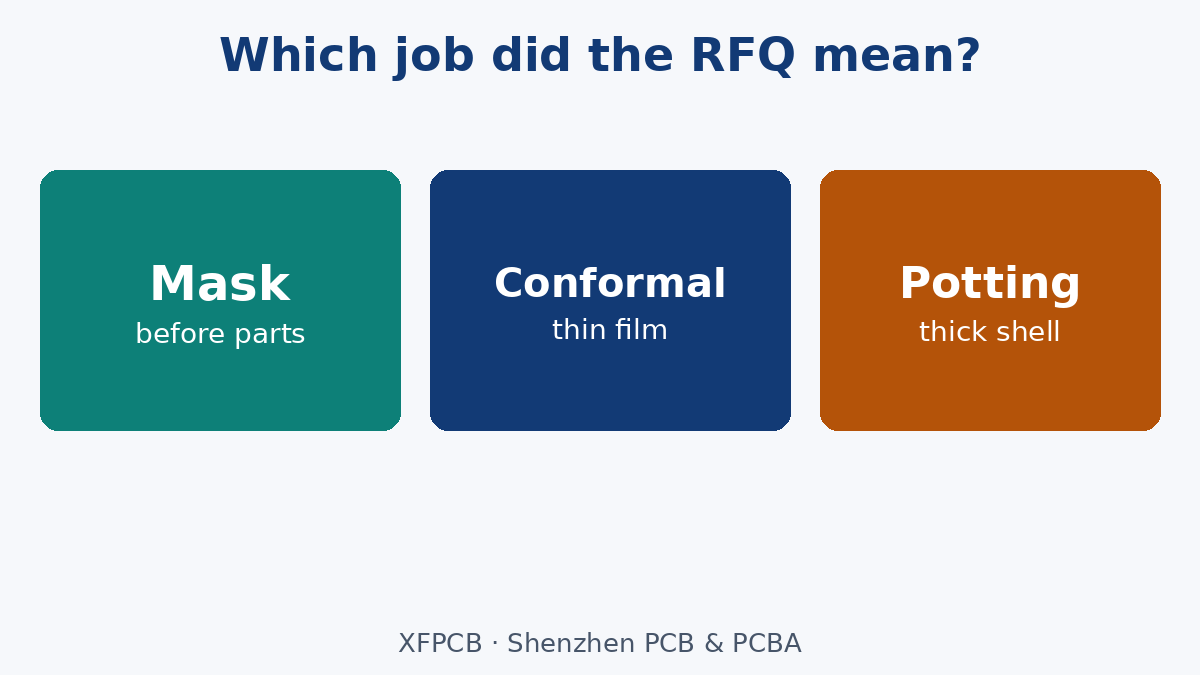 Which job did the RFQ mean?

Mask
before parts

Conformal
thin film

Potting
thick shell

XFPCB · Shenzhen PCB & PCBA